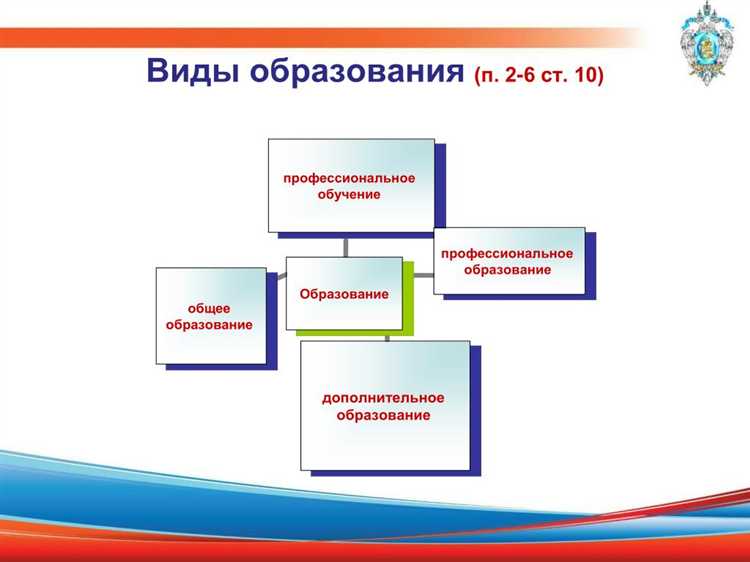 Виды образования (п. 2-6 ст. 10)

профессиональное обучение

профессиональное образование

общее образование

Образование

дополнительное образование